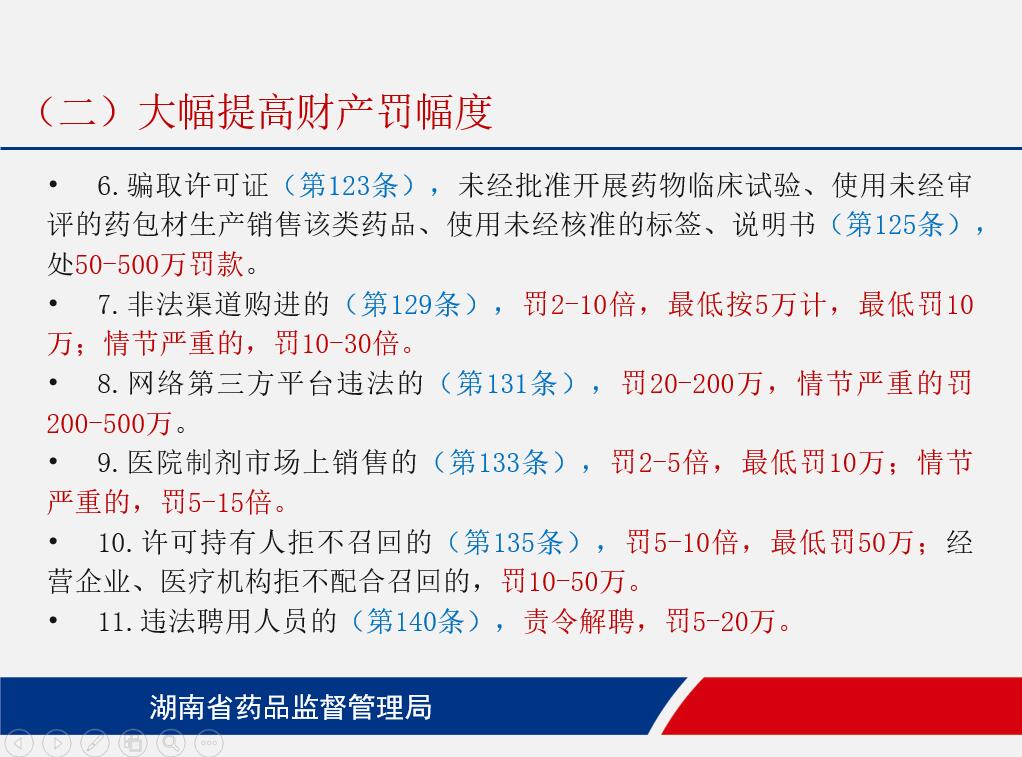 （二）大幅提高财产罚幅度

• 6.骗取许可证（第123条），未经批准开展药物临床试验、使用未经审评的药包材生产销售该类药品、使用未经核准的标签、说明书（第125条），处50-500万罚款。

• 7.非法渠道购进的（第129条），罚2-10倍，最低按5万计，最低罚10万；情节严重的，罚10-30倍。

• 8.网络第三方平台违法的（第131条），罚20-200万，情节严重的罚200-500万。

• 9.医院制剂市场上销售的（第133条），罚2-5倍，最低罚10万；情节严重的，罚5-15倍。

• 10.许可持有人拒不召回的（第135条），罚5-10倍，最低罚50万；经营企业、医疗机构拒不配合召回的，罚10-50万。

• 11.违法聘用人员的（第140条），责令解聘，罚5-20万。

湖南省药品监督管理局